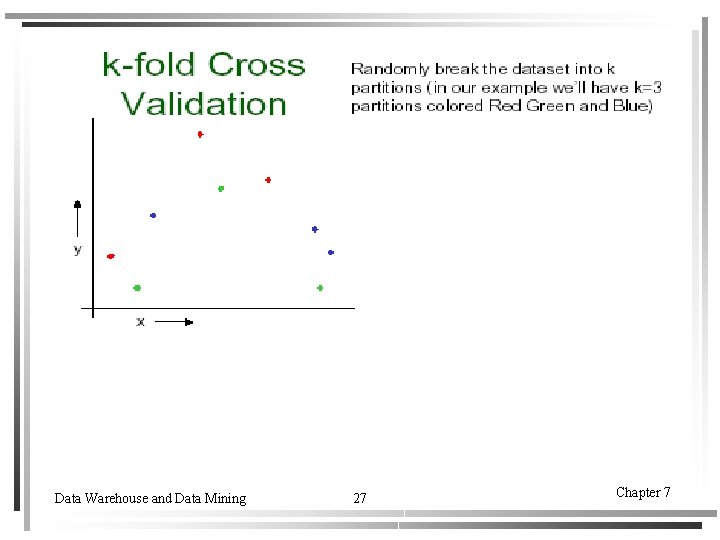 k-fold Cross Validation

Randomly break the dataset into k partitions (in our example we'll have k=3 partitions colored Red Green and Blue)

y

x

Data Warehouse and Data Mining

27

Chapter 7